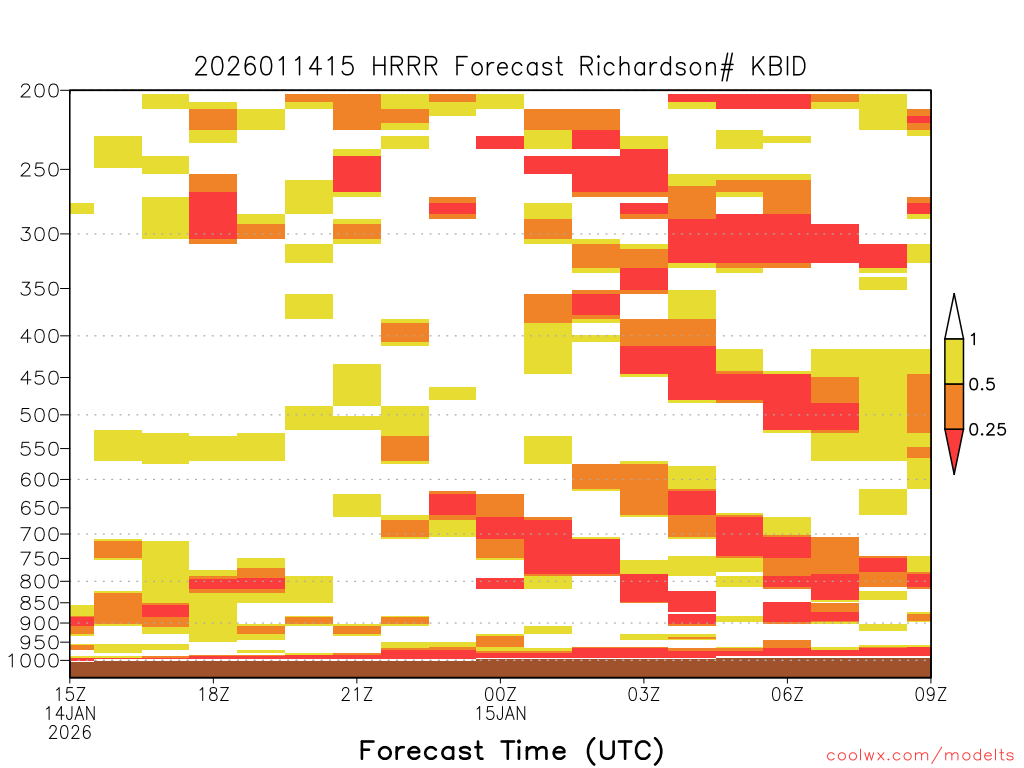 2026011415 HRRR Forecast Richardson# KBID

200
250
300
350
400
450
500
550
600
650
700
750
800
850
900
950
1000

1
0.5
0.25

15Z
14JAN
2026
18Z
21Z
00Z
15JAN
03Z
06Z
09Z

Forecast Time (UTC)

coolwx.com/modelts